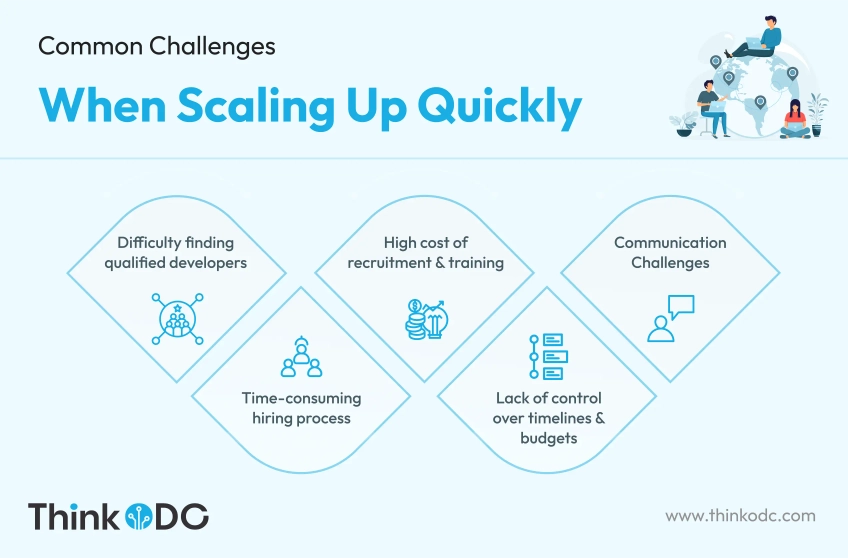 Common Challenges

When Scaling Up Quickly

Difficulty finding qualified developers

Time-consuming hiring process

High cost of recruitment & training

Lack of control over timelines & budgets

Communication Challenges

ThinkODC

www.thinkodc.com